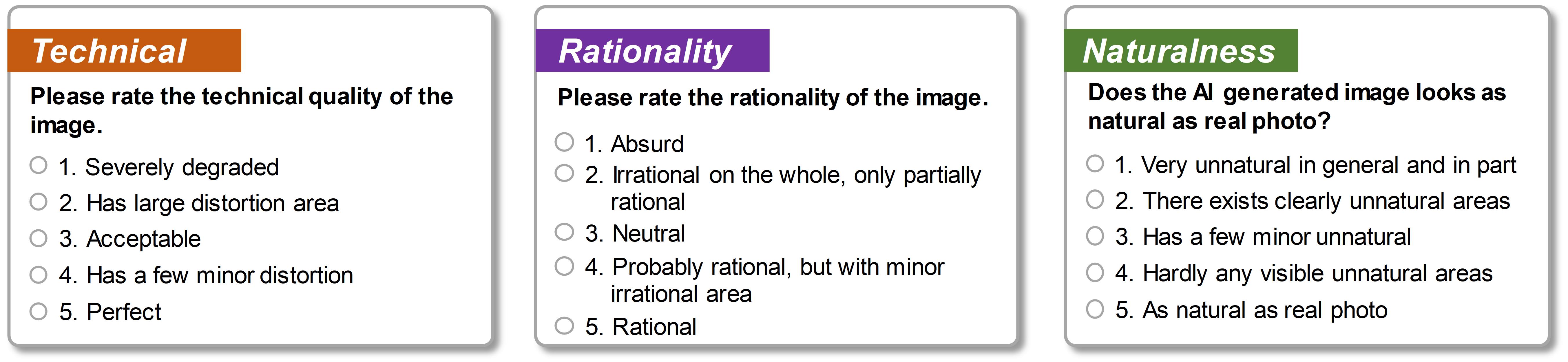 Technical

Please rate the technical quality of the image.

1. Severely degraded
2. Has large distortion area
3. Acceptable
4. Has a few minor distortion
5. Perfect

Rationality

Please rate the rationality of the image.

1. Absurd
2. Irrational on the whole, only partially rational
3. Neutral
4. Probably rational, but with minor irrational area
5. Rational

Naturalness

Does the AI generated image looks as natural as real photo?

1. Very unnatural in general and in part
2. There exists clearly unnatural areas
3. Has a few minor unnatural
4. Hardly any visible unnatural areas
5. As natural as real photo